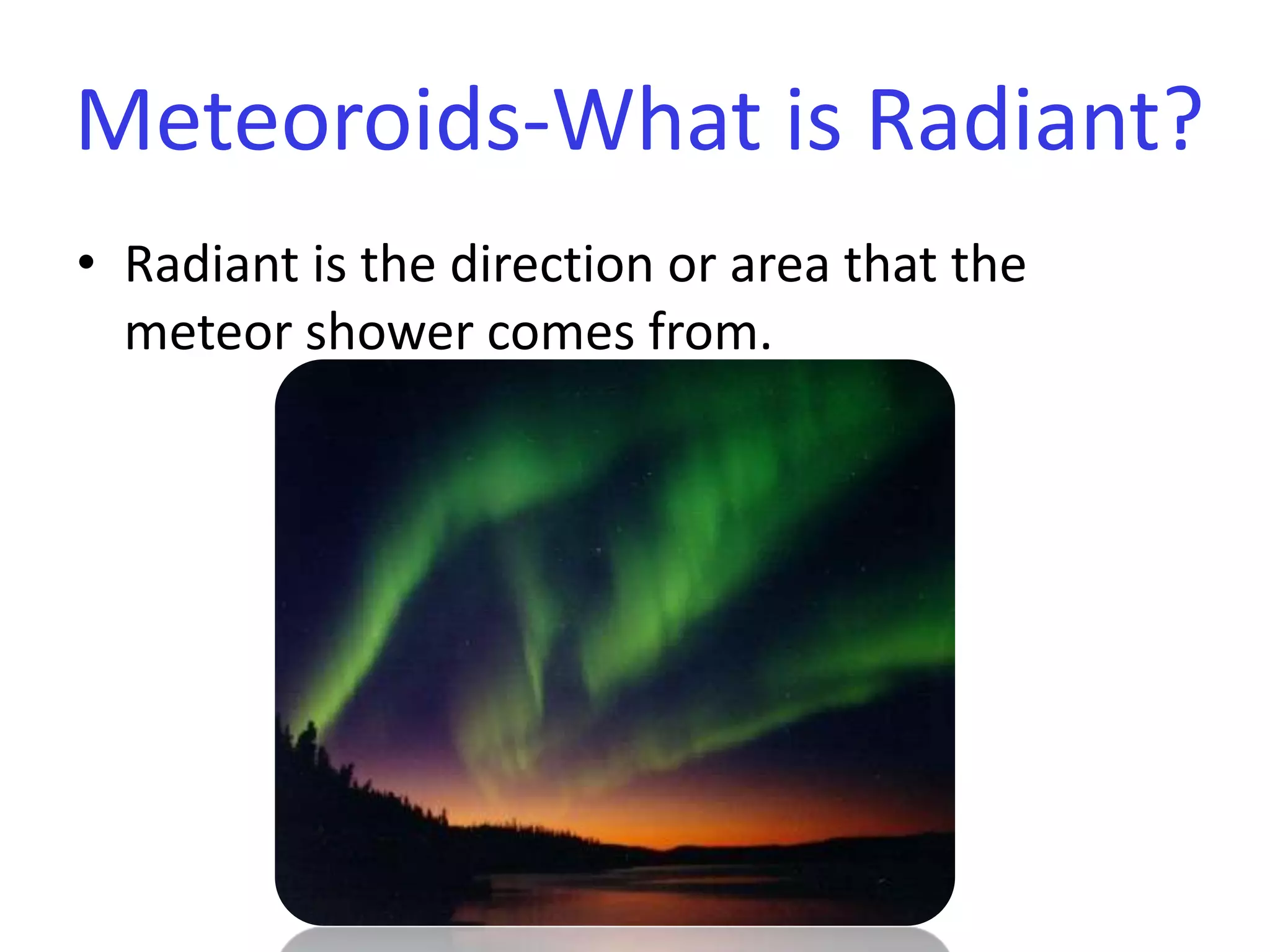 Meteoroids-What is Radiant?

• Radiant is the direction or area that the meteor shower comes from.